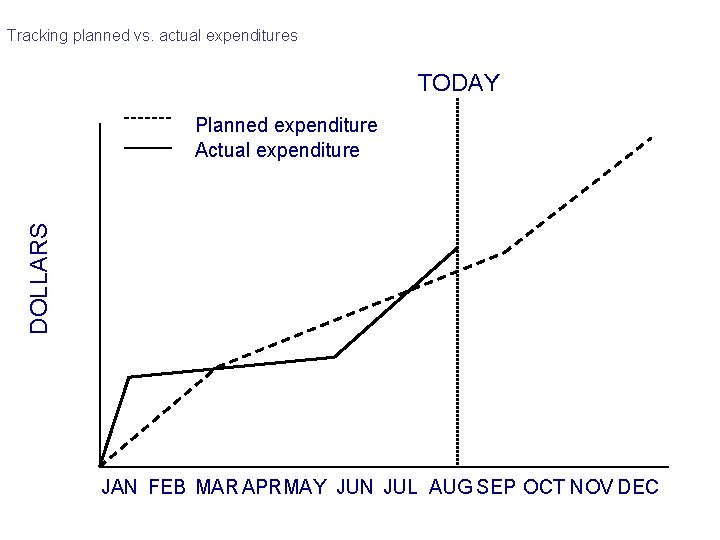 Tracking planned vs. actual expenditures

TODAY

Planned expenditure
Actual expenditure

DOLLARS

JAN FEB MAR APR MAY JUN JUL AUG SEP OCT NOV DEC